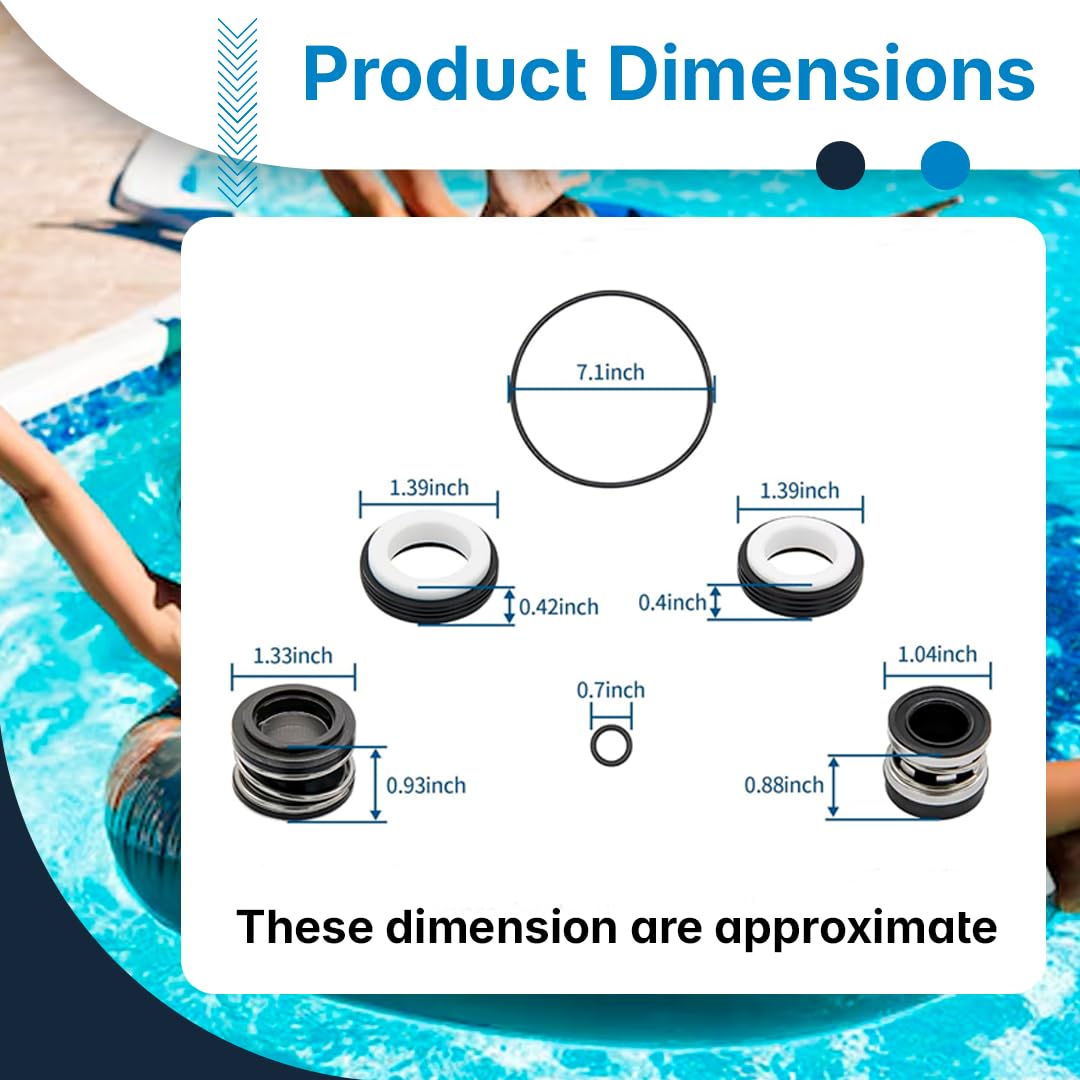 Product Dimensions

7.1inch

1.39inch

0.42inch

1.39inch

0.4inch

1.33inch

0.93inch

0.7inch

1.04inch

0.88inch

These dimension are approximate